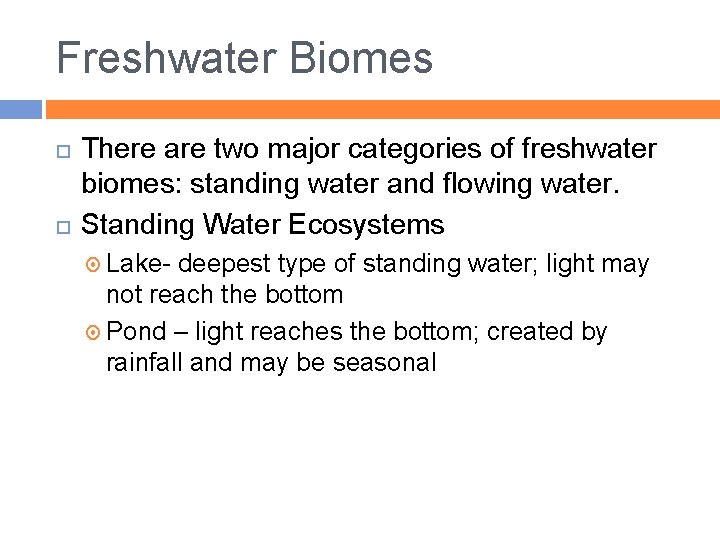 Freshwater Biomes

There are two major categories of freshwater biomes: standing water and flowing water.

Standing Water Ecosystems

Lake- deepest type of standing water; light may not reach the bottom

Pond – light reaches the bottom; created by rainfall and may be seasonal